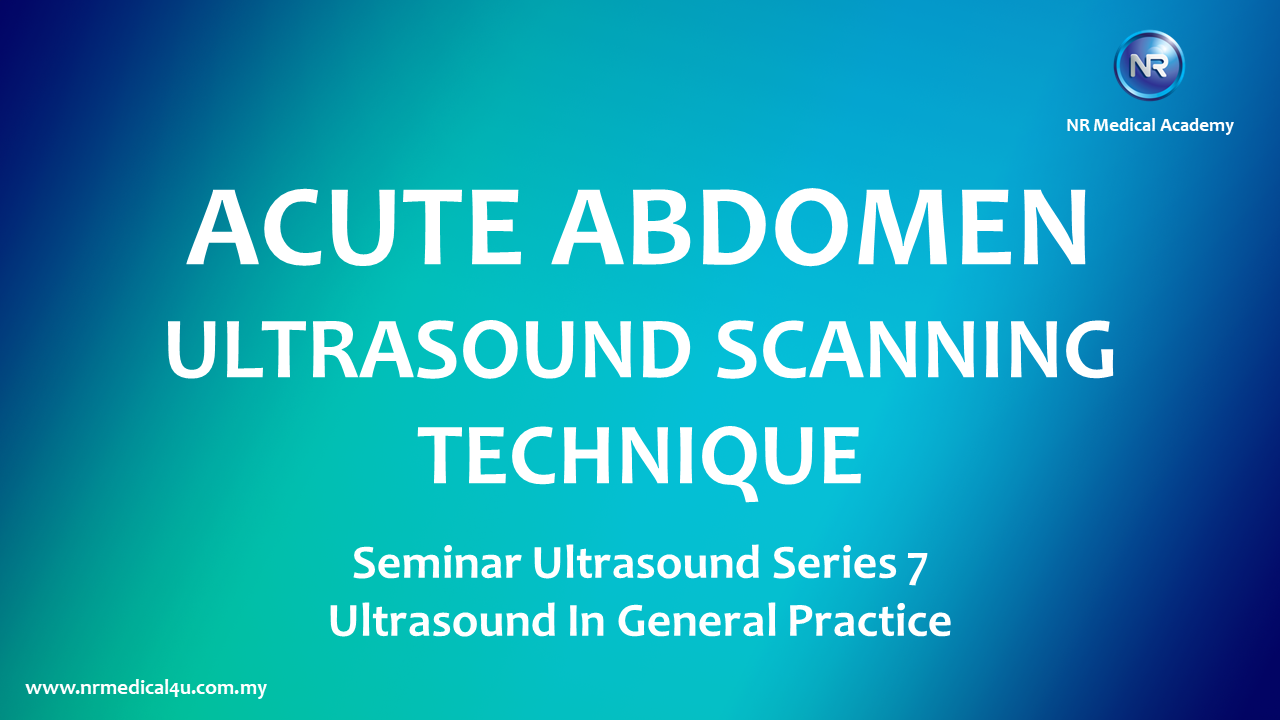 NR

NR Medical Academy

ACUTE ABDOMEN
ULTRASOUND SCANNING TECHNIQUE

Seminar Ultrasound Series 7
Ultrasound In General Practice

www.nrmedical4u.com.my